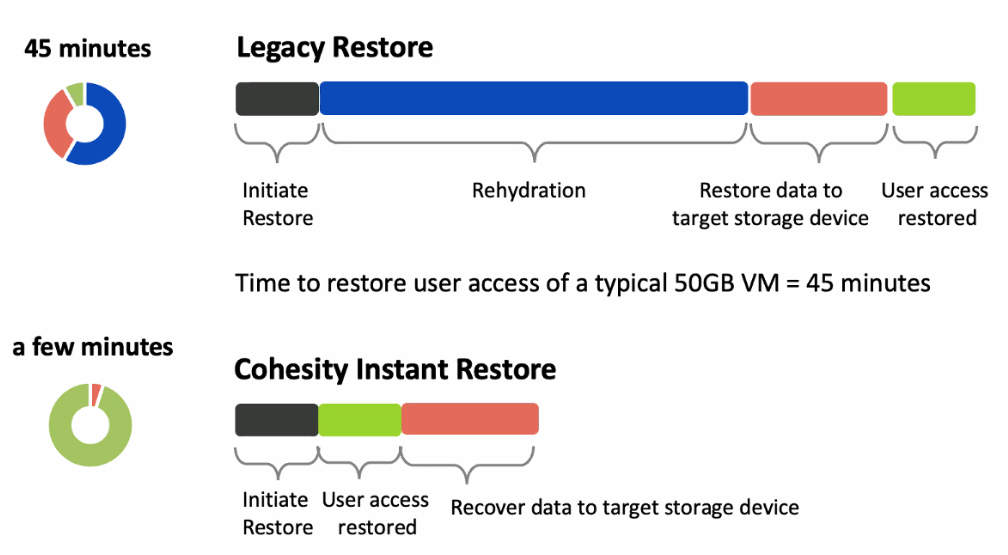 45 minutes

Legacy Restore

Initiate Restore

Rehydration

Restore data to target storage device

User access restored

Time to restore user access of a typical 50GB VM = 45 minutes

a few minutes

Cohesity Instant Restore

Initiate Restore

User access restored

Recover data to target storage device